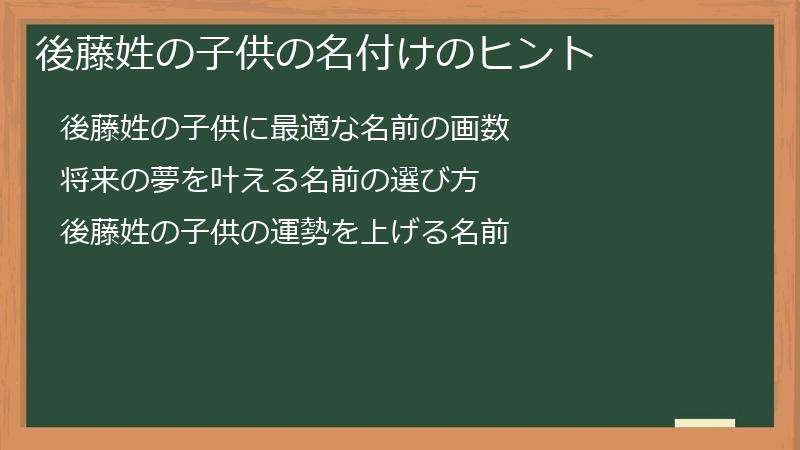 後藤姓の子供の名付けのヒント

後藤姓の子供に最適な名前の画数

将来の夢を叶える名前の選び方

後藤姓の子供の運勢を上げる名前